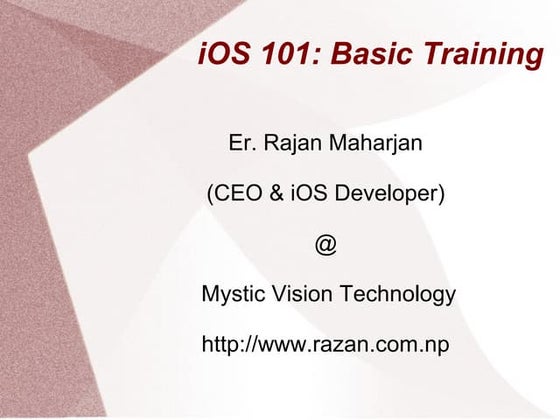 iOS 101: Basic Training

Er. Rajan Maharjan

(CEO & iOS Developer)

@

Mystic Vision Technology

http://www.razan.com.np